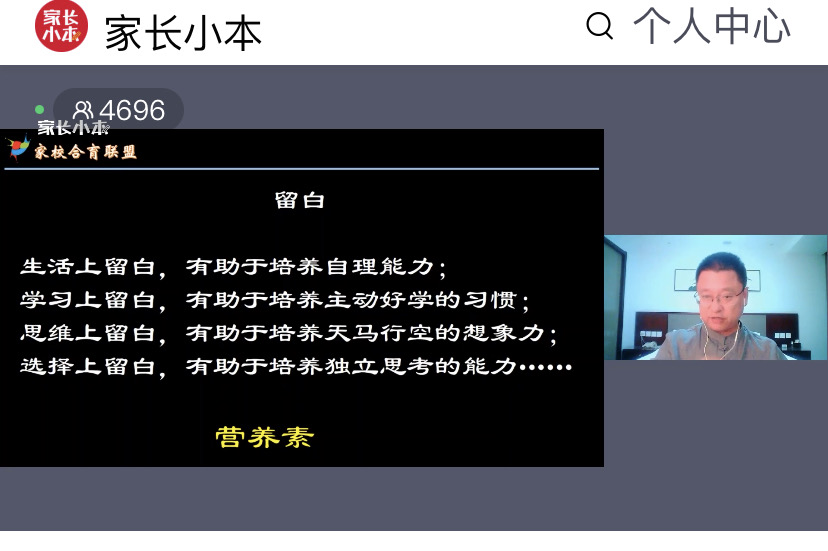 家长小本 家长小本 个人中心

4696

家长小本
家校合育联盟

留白

生活上留白，有助于培养自理能力；
学习上留白，有助于培养主动好学的习惯；
思维上留白，有助于培养天马行空的想象力；
选择上留白，有助于培养独立思考的能力……

营养素